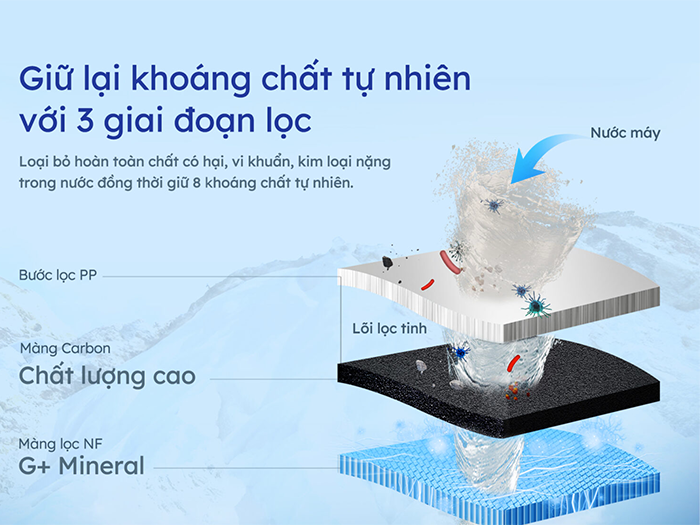 Giữ lại khoáng chất tự nhiên với 3 giai đoạn lọc

Loại bỏ hoàn toàn chất có hại, vi khuẩn, kim loại nặng trong nước đồng thời giữ 8 khoáng chất tự nhiên.

Nước máy

Bước lọc PP

Lõi lọc tinh

Màng Carbon
Chất lượng cao

Màng lọc NF
G+ Mineral